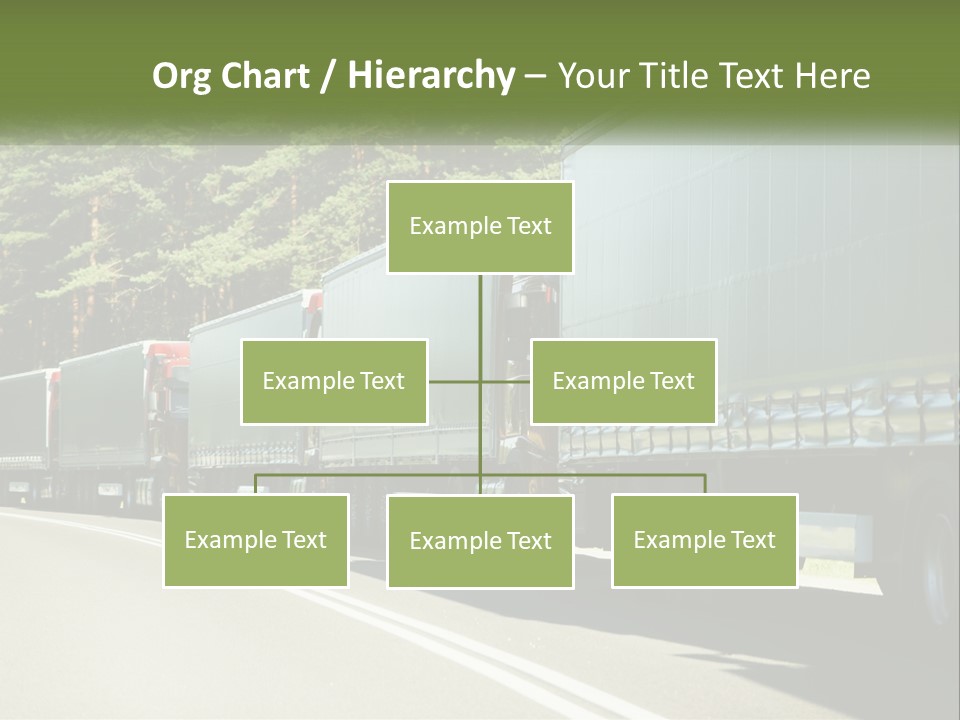 Org Chart / Hierarchy – Your Title Text Here

Example Text

Example Text

Example Text

Example Text

Example Text

Example Text